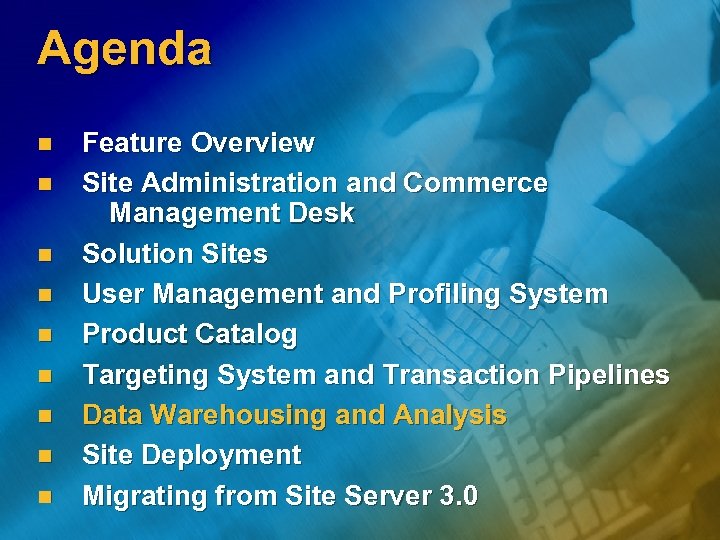 Agenda

- Feature Overview
- Site Administration and Commerce Management Desk
- Solution Sites
- User Management and Profiling System
- Product Catalog
- Targeting System and Transaction Pipelines
- Data Warehousing and Analysis
- Site Deployment
- Migrating from Site Server 3.0